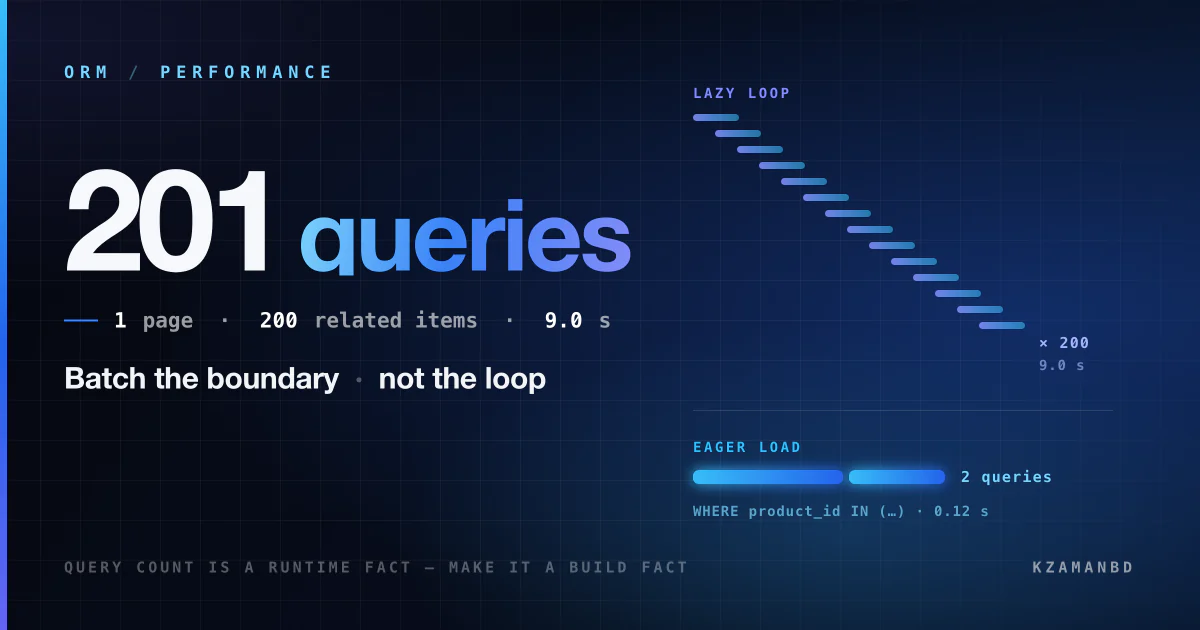 ORM / PERFORMANCE

201 queries

1 page · 200 related items · 9.0 s

Batch the boundary · not the loop

LAZY LOOP

× 200
9.0 s

EAGER LOAD

2 queries

WHERE product_id IN (…) · 0.12 s

QUERY COUNT IS A RUNTIME FACT — MAKE IT A BUILD FACT

KZAMANBD